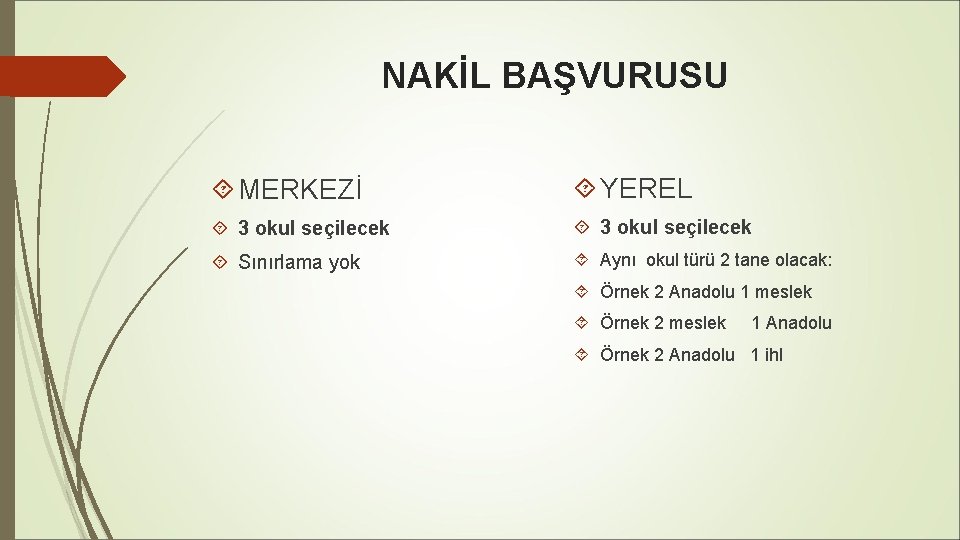 NAKİL BAŞVURUSU

MERKEZİ

3 okul seçilecek

Sınırlama yok

YEREL

3 okul seçilecek

Aynı okul türü 2 tane olacak:

Örnek 2 Anadolu 1 meslek

Örnek 2 meslek 1 Anadolu

Örnek 2 Anadolu 1 ihl